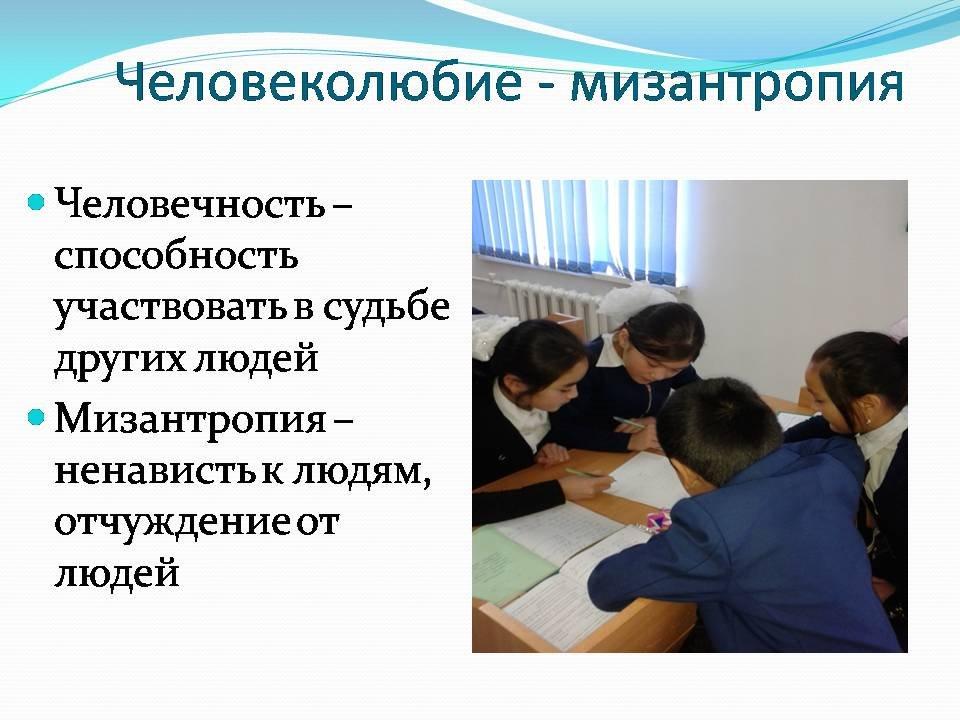 Человеколюбие - мизантропия

Человечность – способность участвовать в судьбе других людей

Мизантропия – ненависть к людям, отчуждение от людей